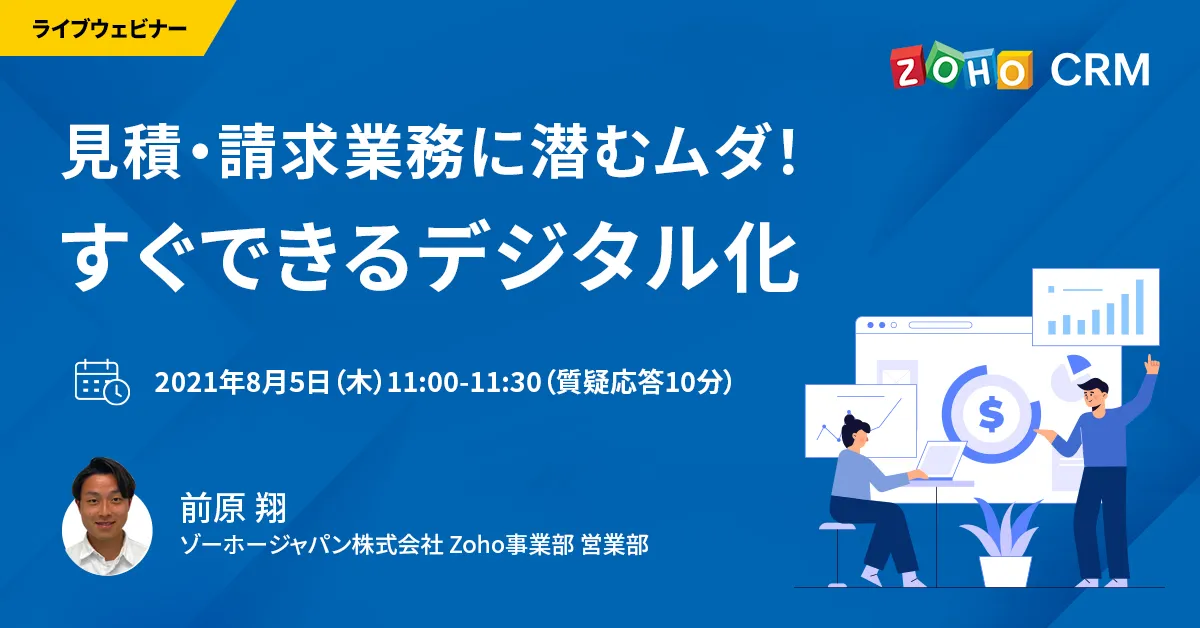 ライブウェビナー

ZOHO CRM

見積・請求業務に潜むムダ！
すぐできるデジタル化

2021年8月5日（木）11:00-11:30（質疑応答10分）

前原 翔
ゾーホージャパン株式会社 Zoho事業部 営業部

$